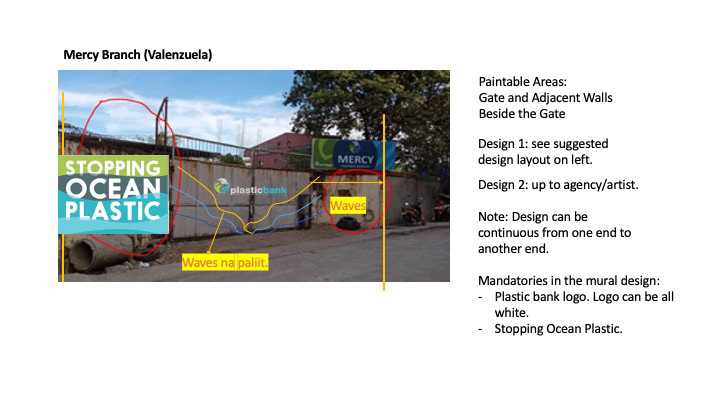 Mercy Branch (Valenzuela)

STOPPING OCEAN PLASTIC

plasticbank

MERCY

Waves

Waves na paliit.

Paintable Areas:
Gate and Adjacent Walls Beside the Gate

Design 1: see suggested design layout on left.

Design 2: up to agency/artist.

Note: Design can be continuous from one end to another end.

Mandatories in the mural design:
- Plastic bank logo. Logo can be all white.
- Stopping Ocean Plastic.